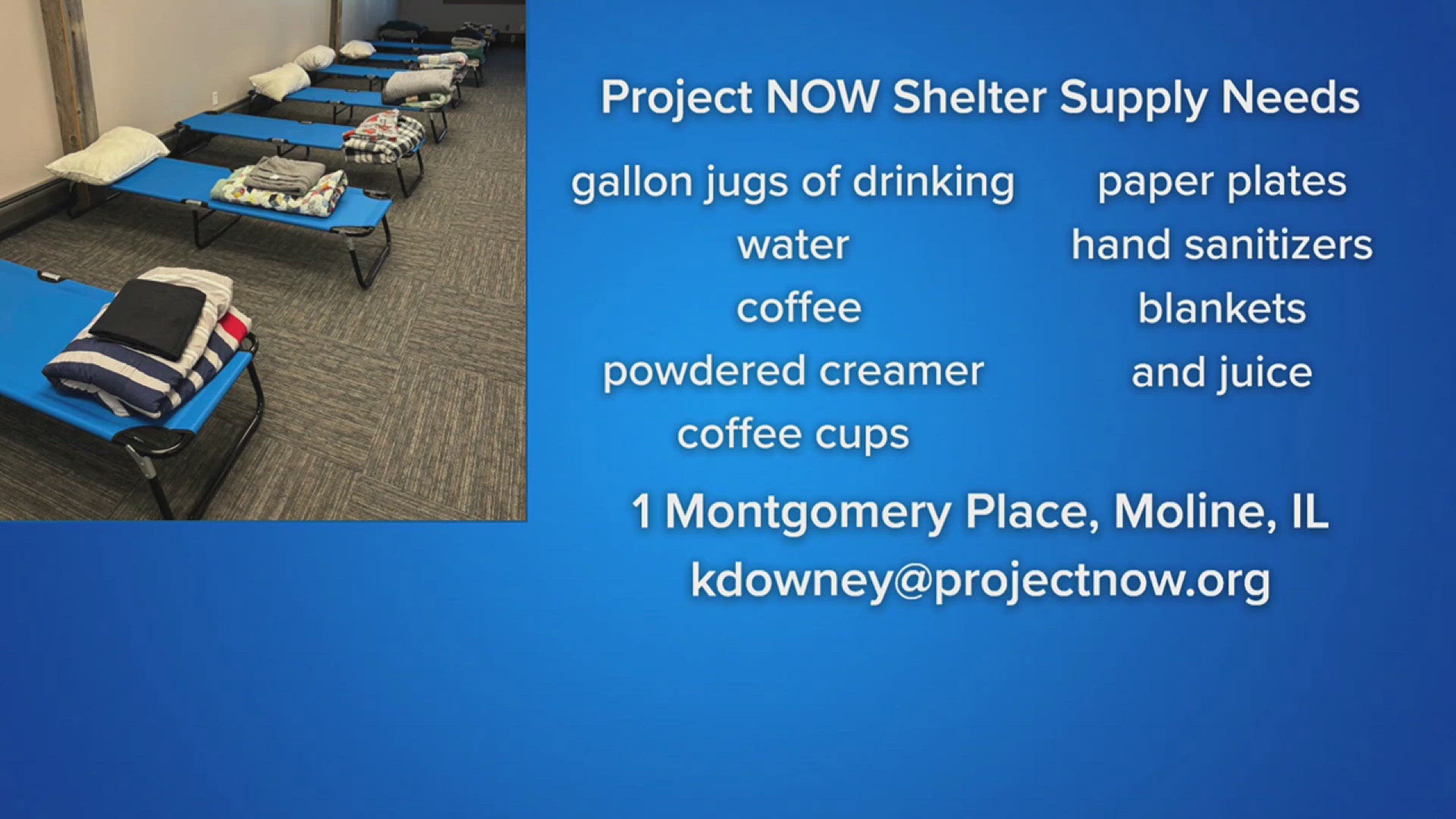 Project NOW Shelter Supply Needs

gallon jugs of drinking water
coffee
powdered creamer
coffee cups

paper plates
hand sanitizers
blankets
and juice

1 Montgomery Place, Moline, IL
kdowney@projectnow.org